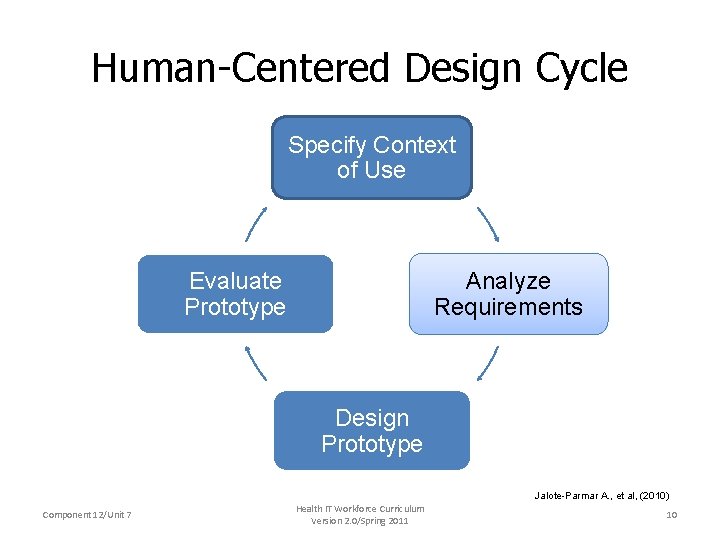 Human-Centered Design Cycle

Specify Context of Use

Analyze Requirements

Design Prototype

Evaluate Prototype

Jalote-Parmar A., et al, (2010)

Component 12/Unit 7

Health IT Workforce Curriculum Version 2.0/Spring 2011

10